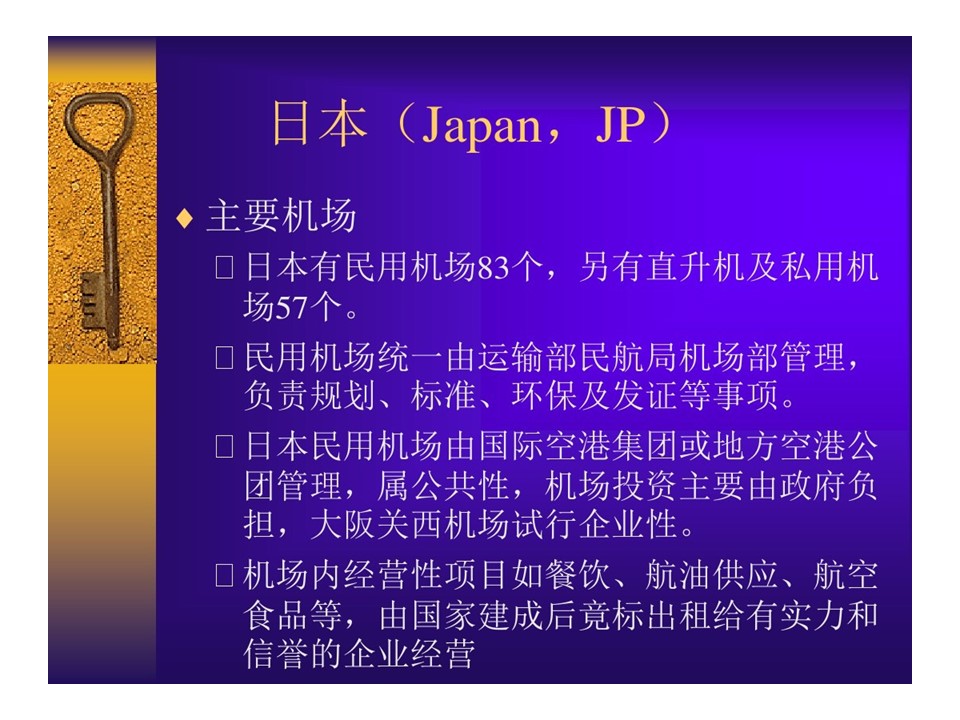 日本（Japan，JP）

♦ 主要机场

□ 日本有民用机场83个，另有直升机及私用机场57个。

□ 民用机场统一由运输部民航局机场部管理，负责规划、标准、环保及发证等事项。

□ 日本民用机场由国际空港集团或地方空港公团管理，属公共性，机场投资主要由政府负担，大阪关西机场试行企业性。

□ 机场内经营性项目如餐饮、航油供应、航空食品等，由国家建成后竟标出租给有实力和信誉的企业经营